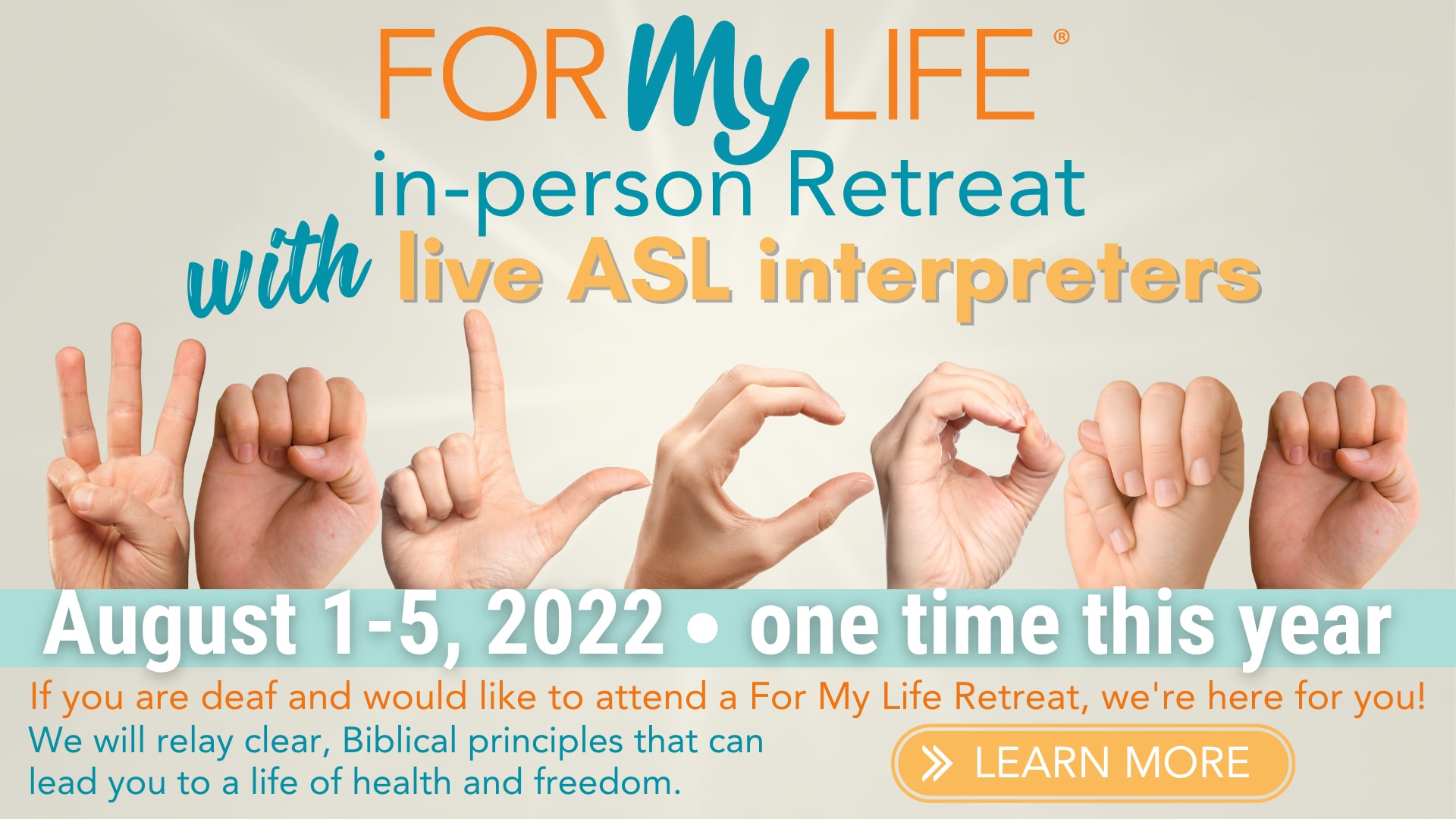 FOR My LIFE®
in-person Retreat
with live ASL interpreters

August 1-5, 2022 • one time this year

If you are deaf and would like to attend a For My Life Retreat, we're here for you!

We will relay clear, Biblical principles that can lead you to a life of health and freedom.

LEARN MORE